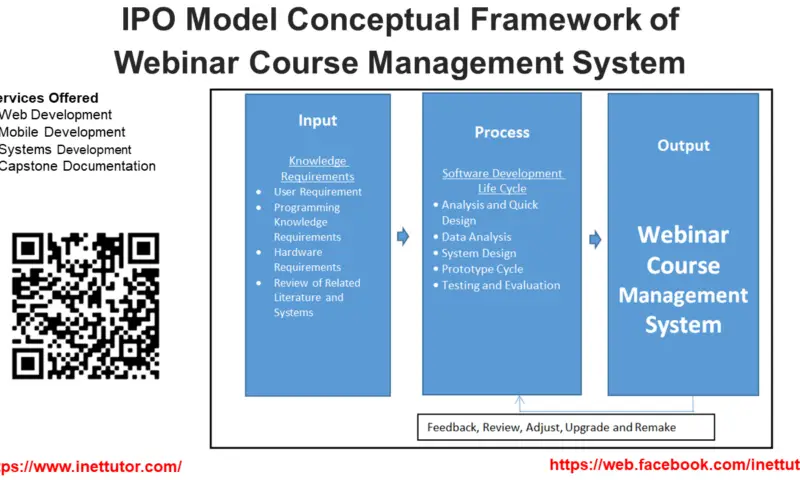 IPO Model Conceptual Framework of Webinar Course Management System

ervices Offered
Web Development
Mobile Development
Systems Development
Capstone Documentation

Input

Knowledge Requirements
• User Requirement
• Programming Knowledge Requirements
• Hardware Requirements
• Review of Related Literature and Systems

Process

Software Development Life Cycle
• Analysis and Quick Design
• Data Analysis
• System Design
• Prototype Cycle
• Testing and Evaluation

Output

Webinar Course Management System

Feedback, Review, Adjust, Upgrade and Remake

ps://www.inettutor.com/

https://web.facebook.com/inettut